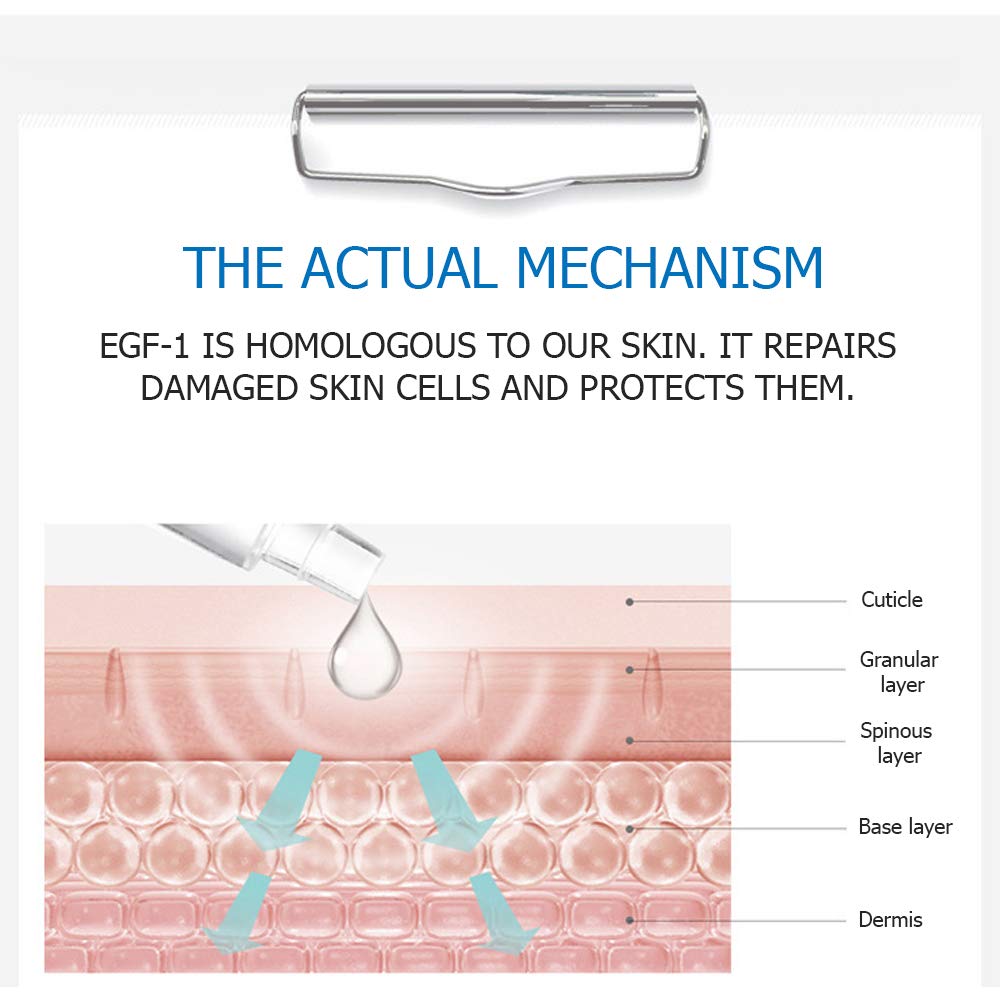 THE ACTUAL MECHANISM

EGF-1 IS HOMOLOGOUS TO OUR SKIN. IT REPAIRS DAMAGED SKIN CELLS AND PROTECTS THEM.

Cuticle

Granular layer

Spinous layer

Base layer

Dermis